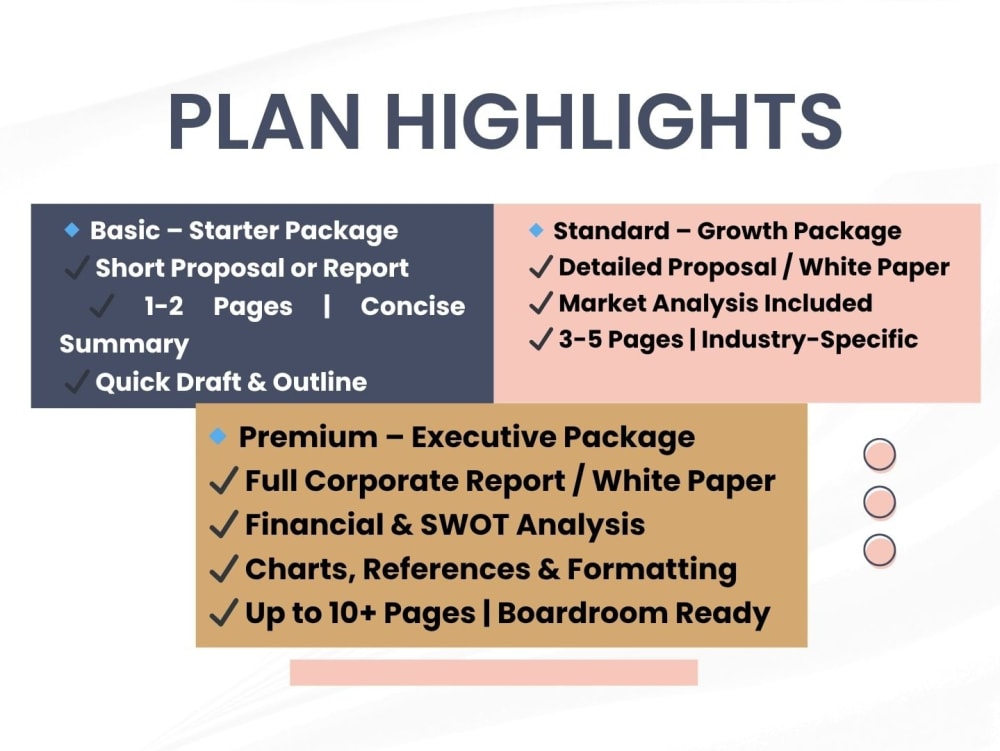 PLAN HIGHLIGHTS

◆ Basic – Starter Package
✓ Short Proposal or Report
✓ 1-2 Pages | Concise Summary
✓ Quick Draft & Outline

◆ Standard – Growth Package
✓ Detailed Proposal / White Paper
✓ Market Analysis Included
✓ 3-5 Pages | Industry-Specific

◆ Premium – Executive Package
✓ Full Corporate Report / White Paper
✓ Financial & SWOT Analysis
✓ Charts, References & Formatting
✓ Up to 10+ Pages | Boardroom Ready